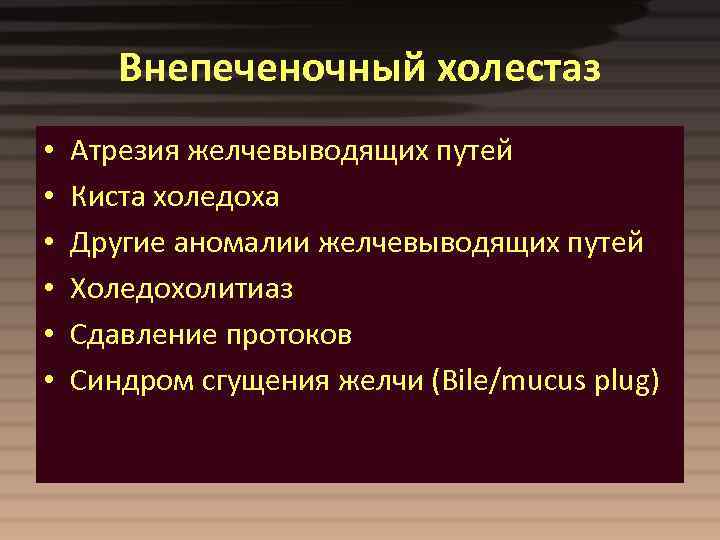 Внепеченочный холестаз

• Атрезия желчевыводящих путей
• Киста холедоха
• Другие аномалии желчевыводящих путей
• Холедохолитиаз
• Сдавление протоков
• Синдром сгущения желчи (Bile/mucus plug)